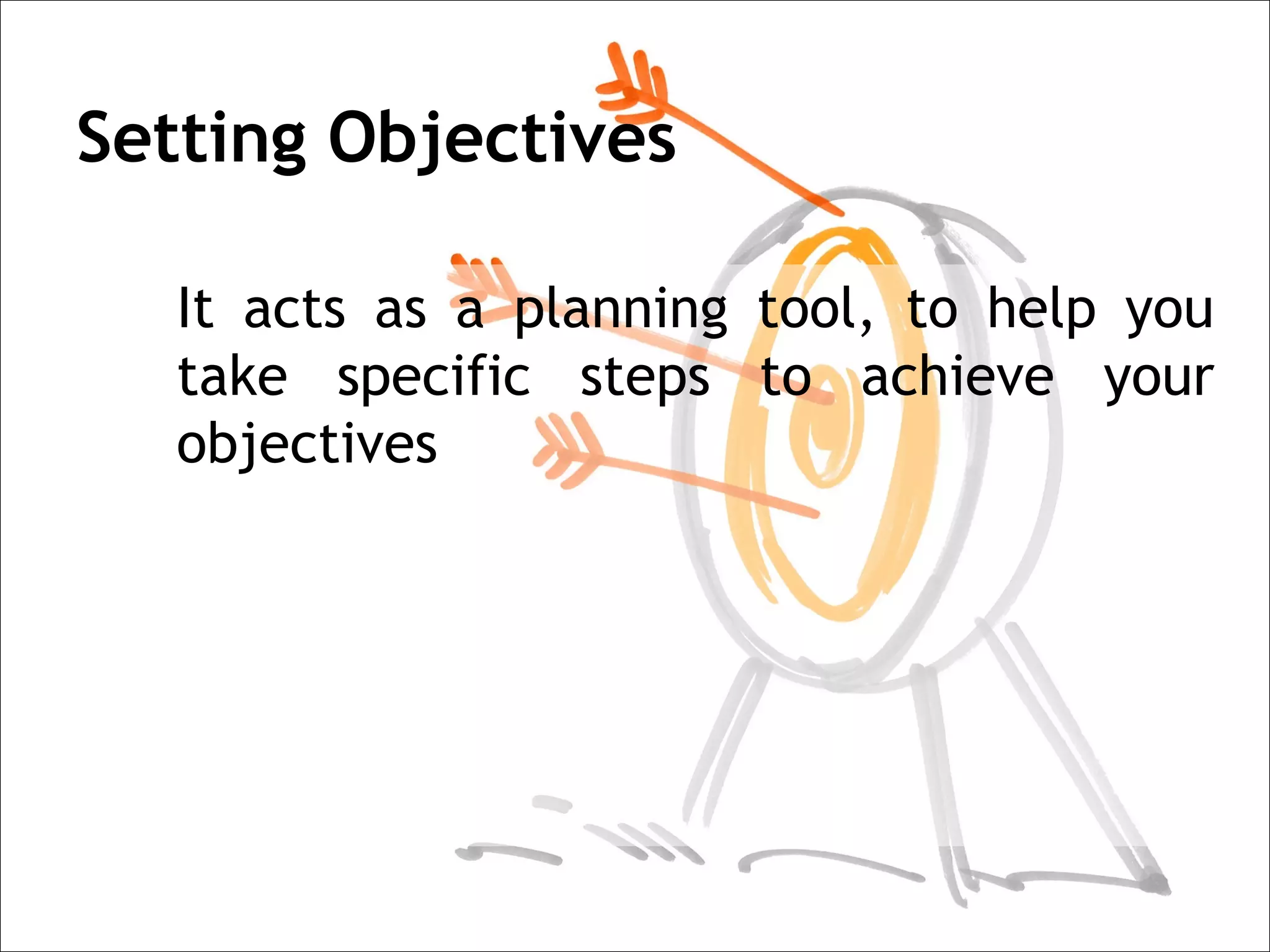 Setting Objectives

It acts as a planning tool, to help you take specific steps to achieve your objectives